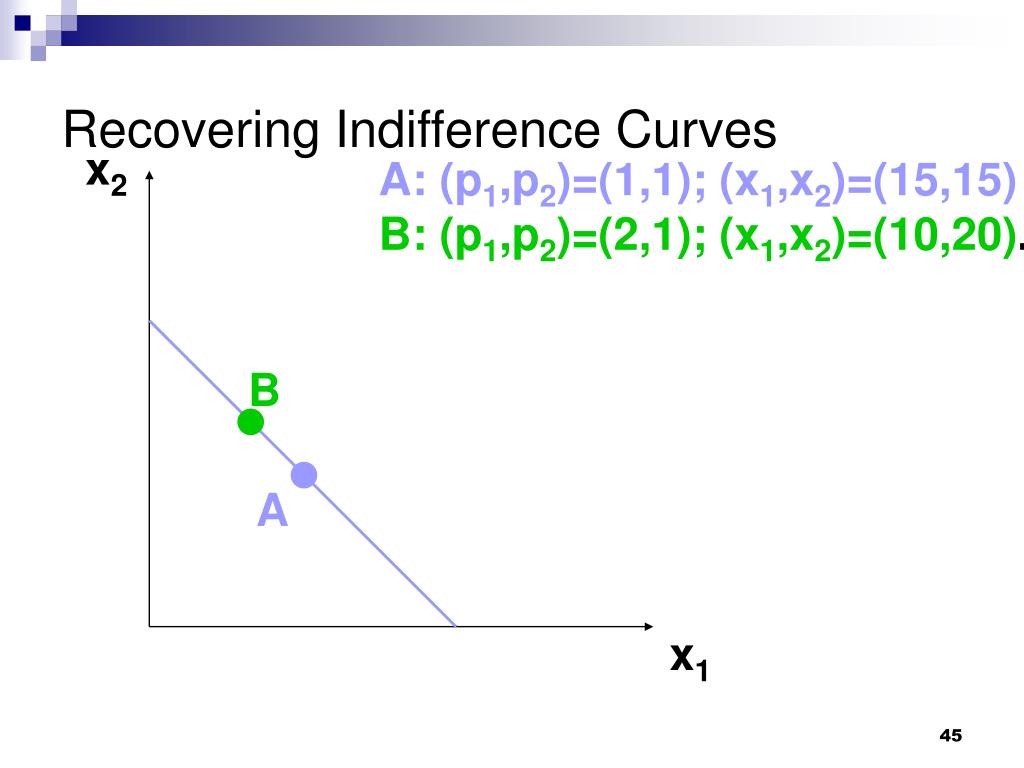 Recovering Indifference Curves

$x_2$

A: $(p_1,p_2)=(1,1)$; $(x_1,x_2)=(15,15)$

B: $(p_1,p_2)=(2,1)$; $(x_1,x_2)=(10,20)$.

B

A

$x_1$

45